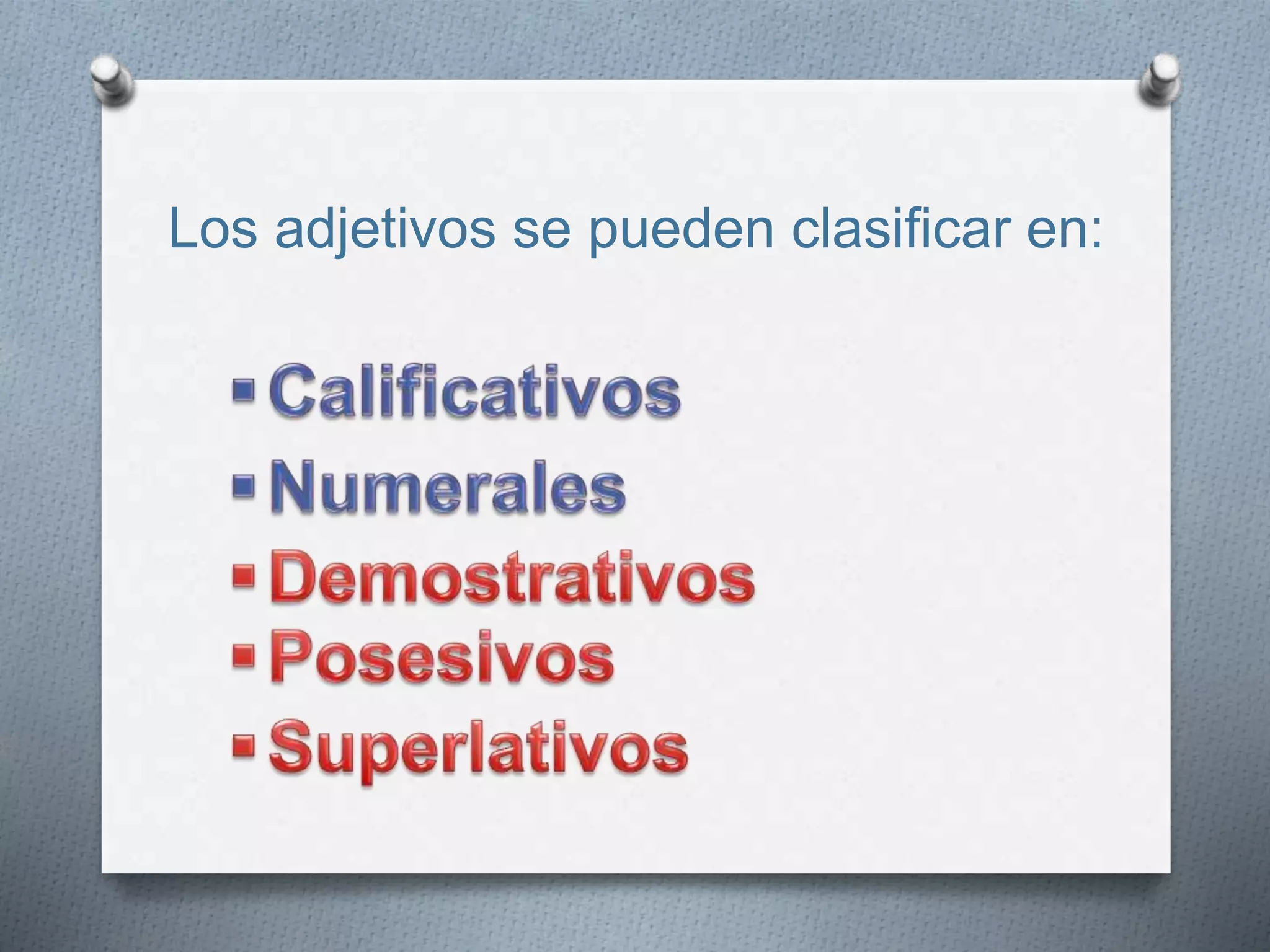 Los adjetivos se pueden clasificar en:

▪ Calificativos
▪ Numerales
▪ Demostrativos
▪ Posesivos
▪ Superlativos